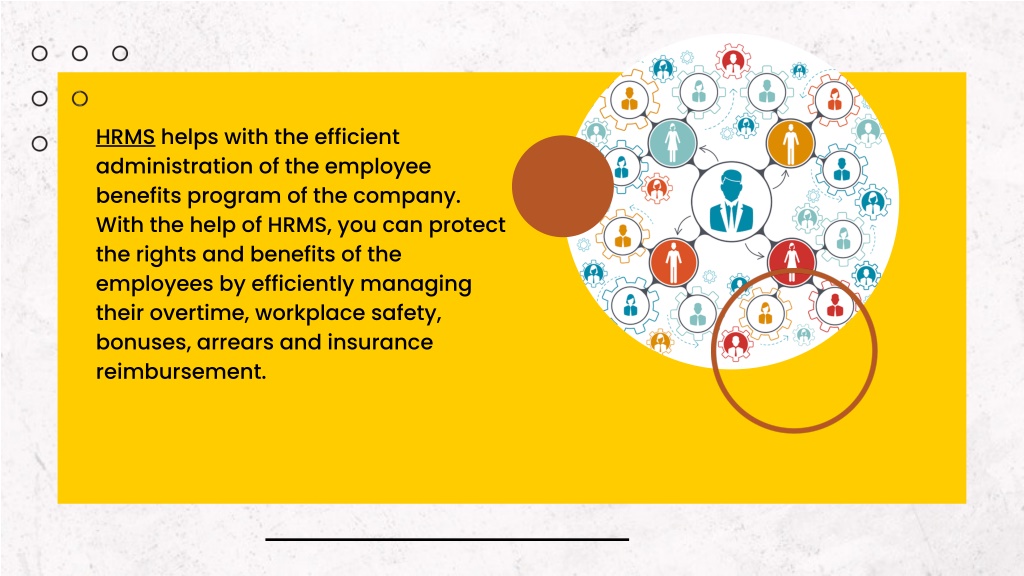 HRMS helps with the efficient administration of the employee benefits program of the company. With the help of HRMS, you can protect the rights and benefits of the employees by efficiently managing their overtime, workplace safety, bonuses, arrears and insurance reimbursement.